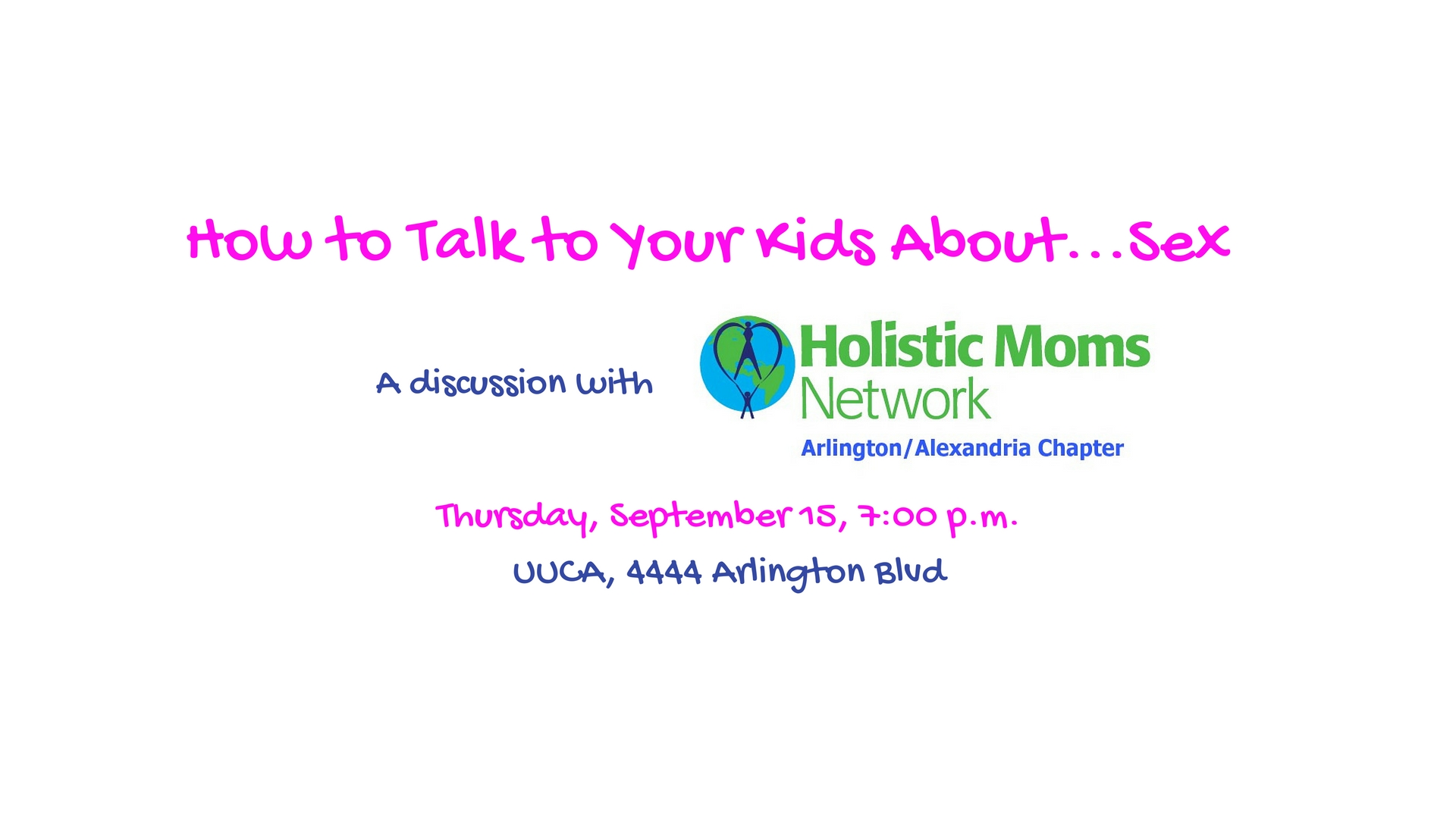 How to Talk to Your Kids About…Sex

A discussion with

Holistic Moms Network
Arlington/Alexandria Chapter

Thursday, September 15, 7:00 p.m.

UUCA, 4444 Arlington Blvd